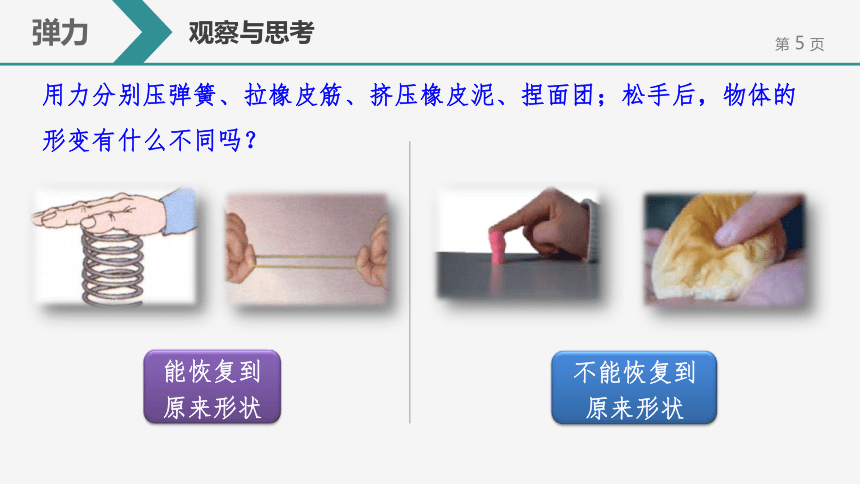 弹力

观察与思考

第 5 页

用力分别压弹簧、拉橡皮筋、挤压橡皮泥、捏面团；松手后，物体的形变有什么不同吗？

能恢复到原来形状

不能恢复到原来形状